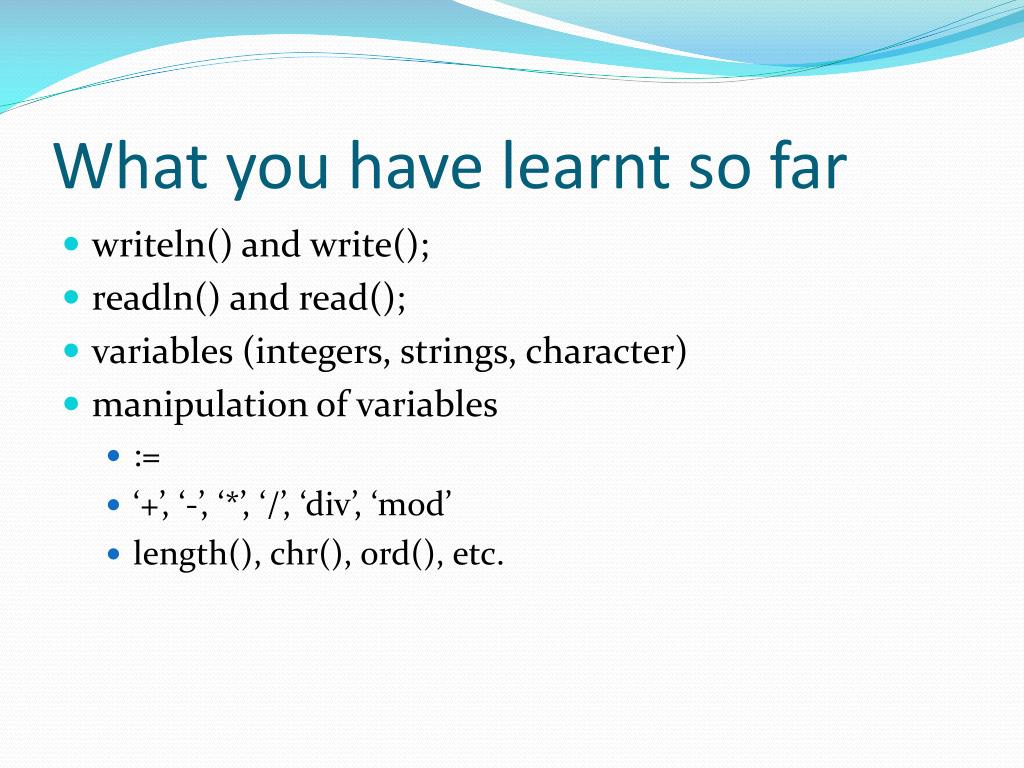 What you have learnt so far

- writeln() and write();
- readln() and read();
- variables (integers, strings, character)
- manipulation of variables
  - :=
  - ‘+’, ‘-’, ‘*’, ‘/’, ‘div’, ‘mod’
  - length(), chr(), ord(), etc.